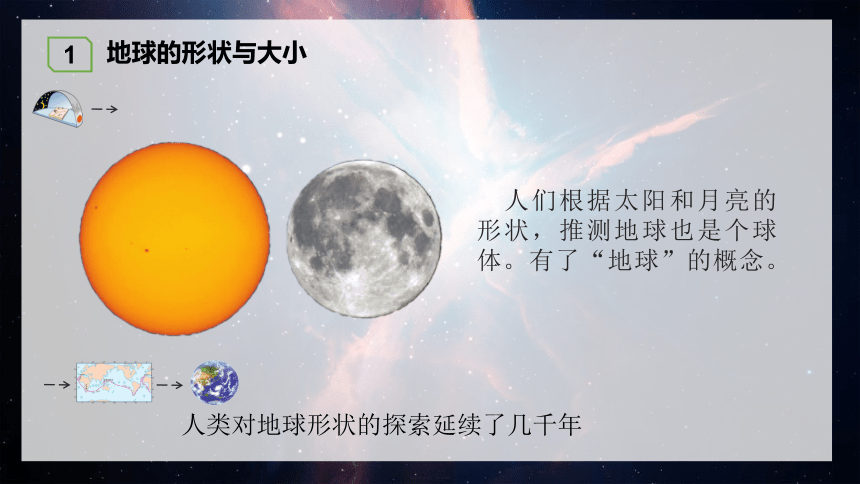 1 地球的形状与大小

人们根据太阳和月亮的形状，推测地球也是个球体。有了“地球”的概念。

人类对地球形状的探索延续了几千年